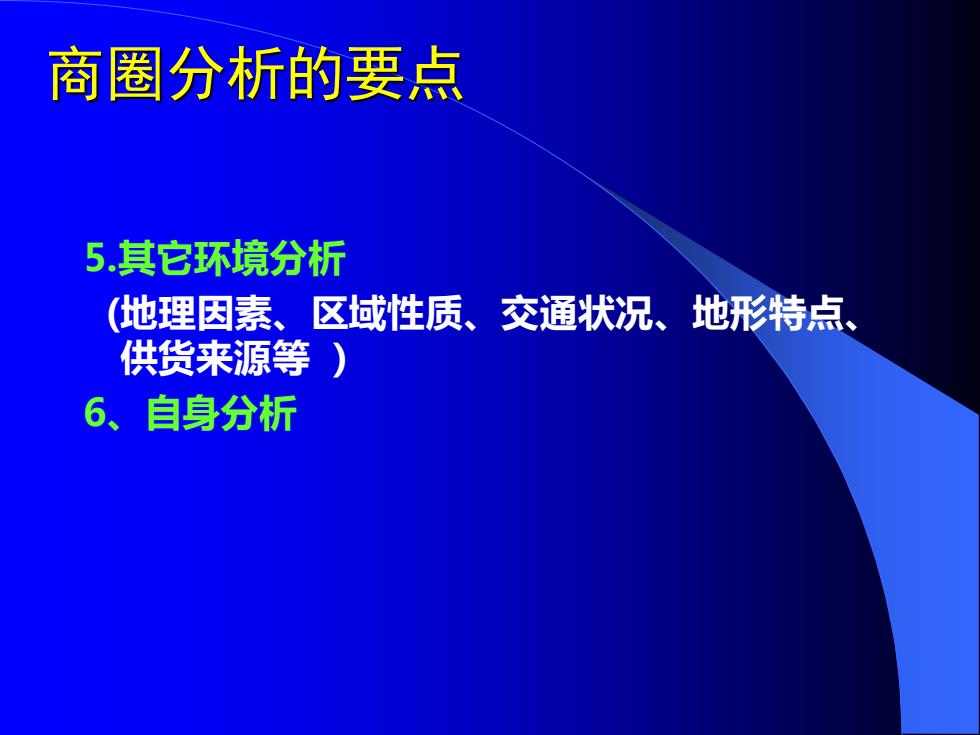 商圈分析的要点

5.其它环境分析

(地理因素、区域性质、交通状况、地形特点、供货来源等 )

6、自身分析